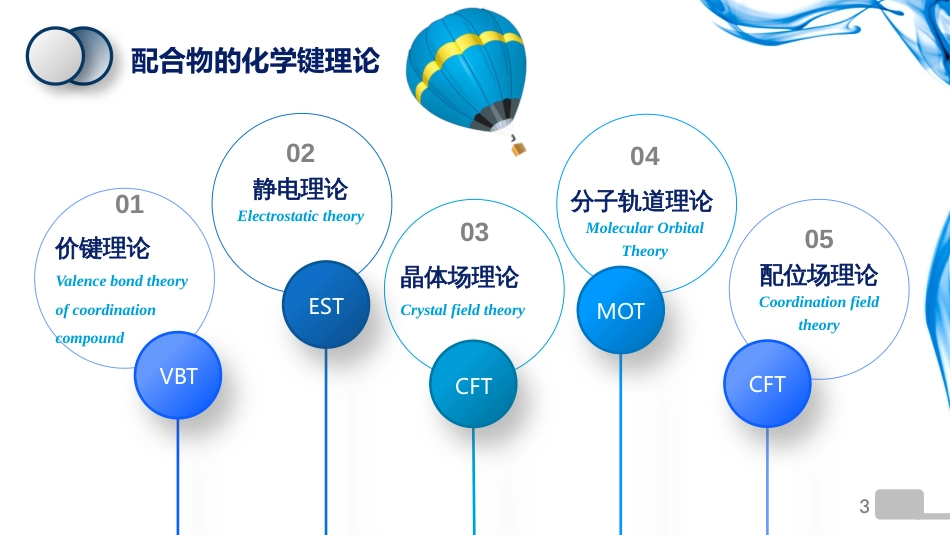 配合物的化学键理论

01
价键理论
Valence bond theory of coordination compound
VBT

02
静电理论
Electrostatic theory
EST

03
晶体场理论
Crystal field theory
CFT

04
分子轨道理论
Molecular Orbital Theory
MOT

05
配位场理论
Coordination field theory
CFT

3